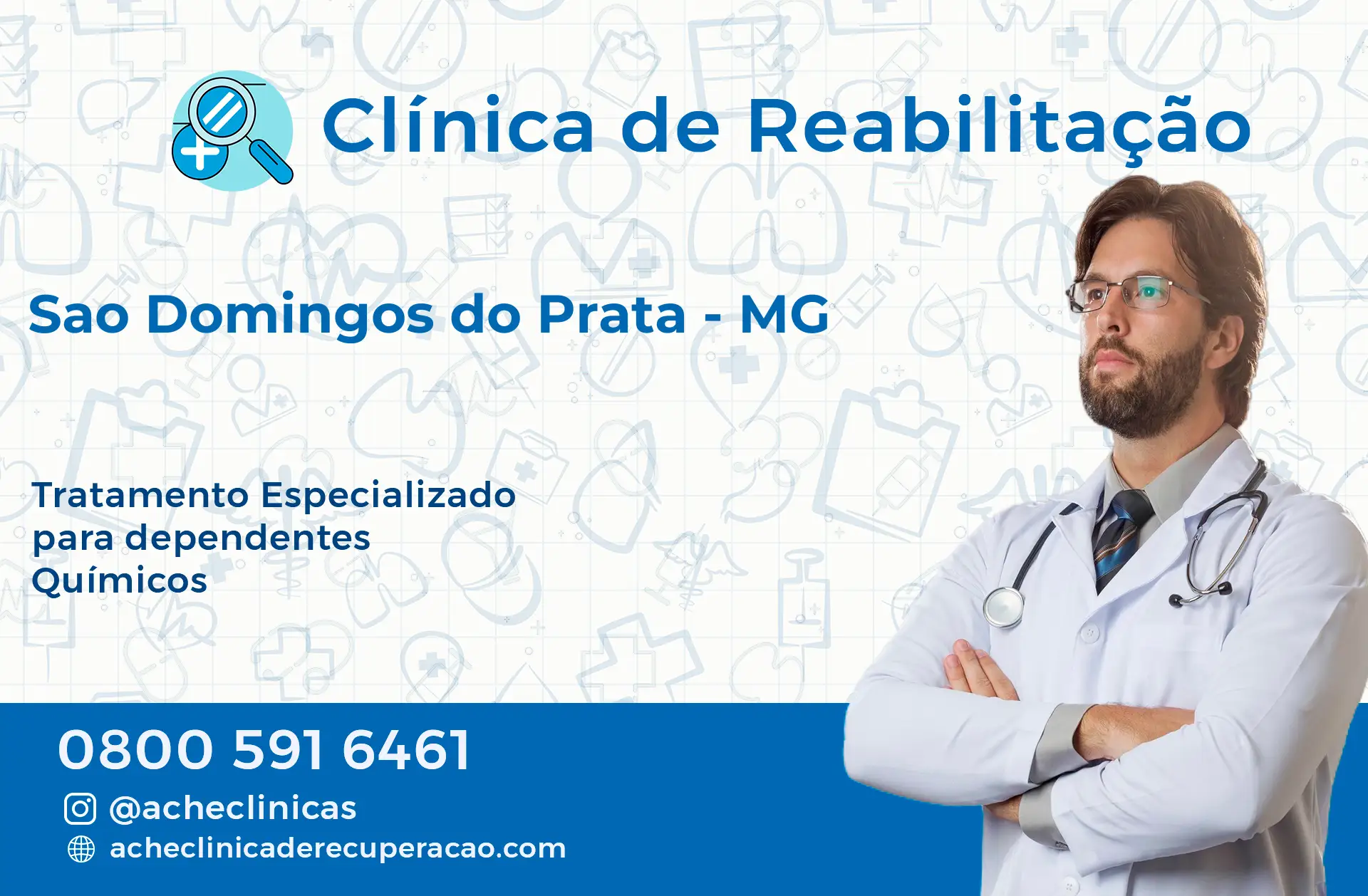 Clínica de Reabilitação

Sao Domingos do Prata - MG

Tratamento Especializado para dependentes Químicos

0800 591 6461

@acheclinicas

acheclinicaderecuperacao.com